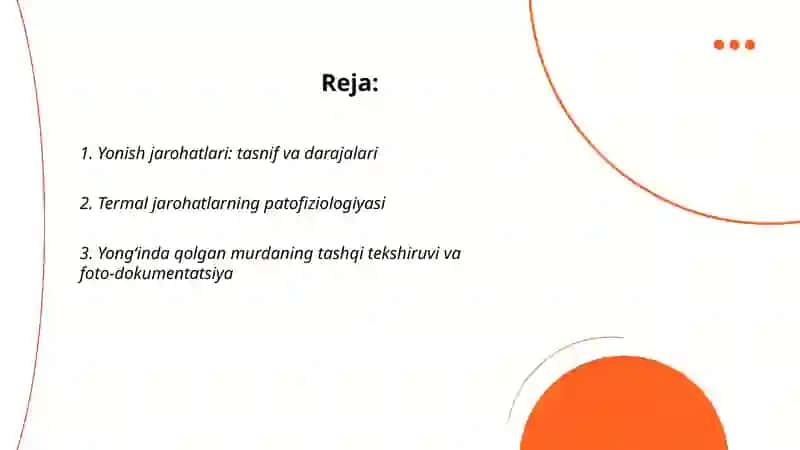 Reja:

1. Yonish jarohatlari: tasnif va darajalari

2. Termal jarohatlarning patofiziologiyasi

3. Yong‘inda qolgan murdaning tashqi tekshiruvi va foto-dokumentatsiya